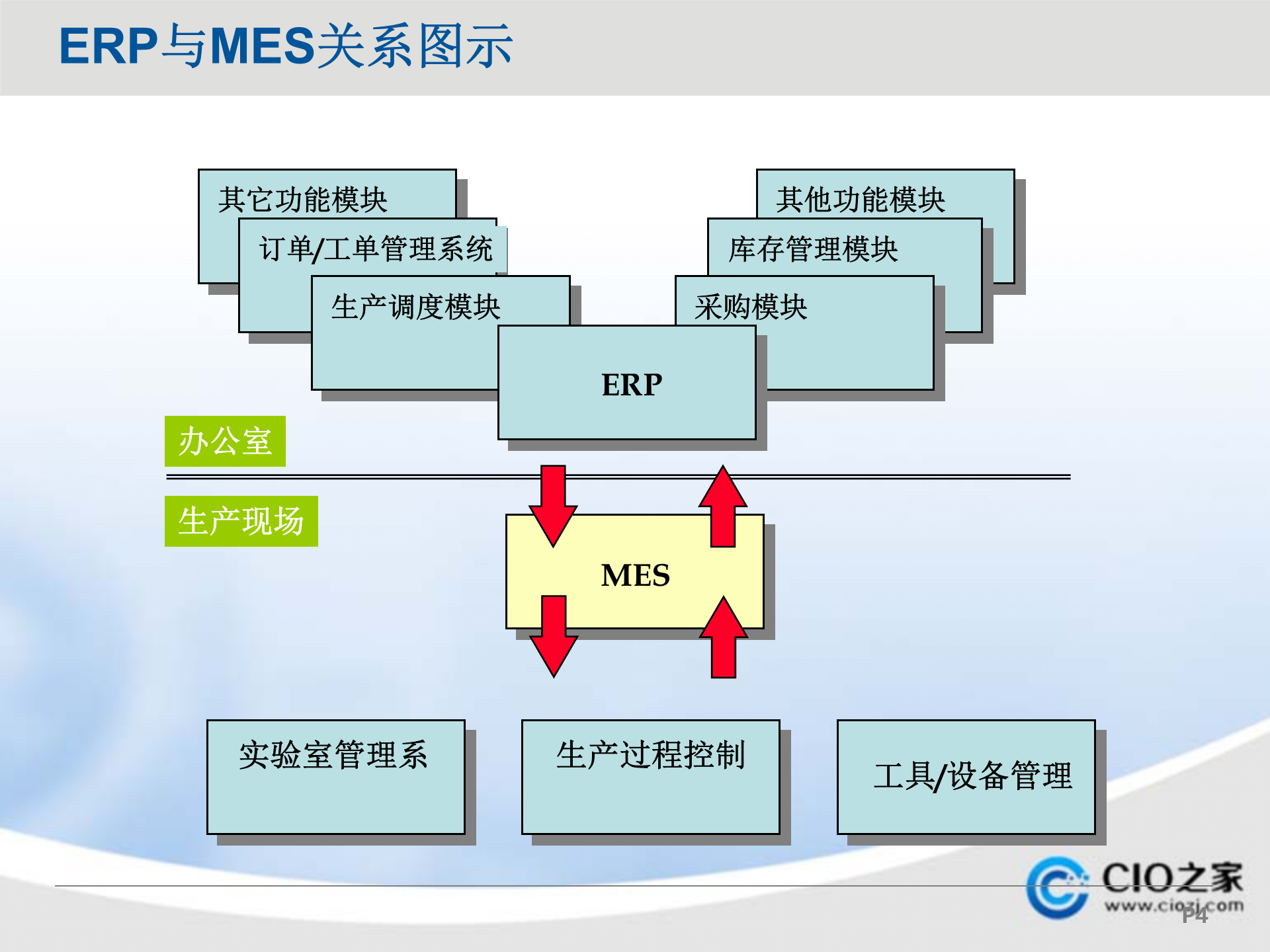 ERP与MES关系图示

其它功能模块

订单/工单管理系统

生产调度模块

其他功能模块

库存管理模块

采购模块

ERP

办公室

生产现场

MES

实验室管理系

生产过程控制

工具/设备管理

CIO之家
www.ciozj.com

P4